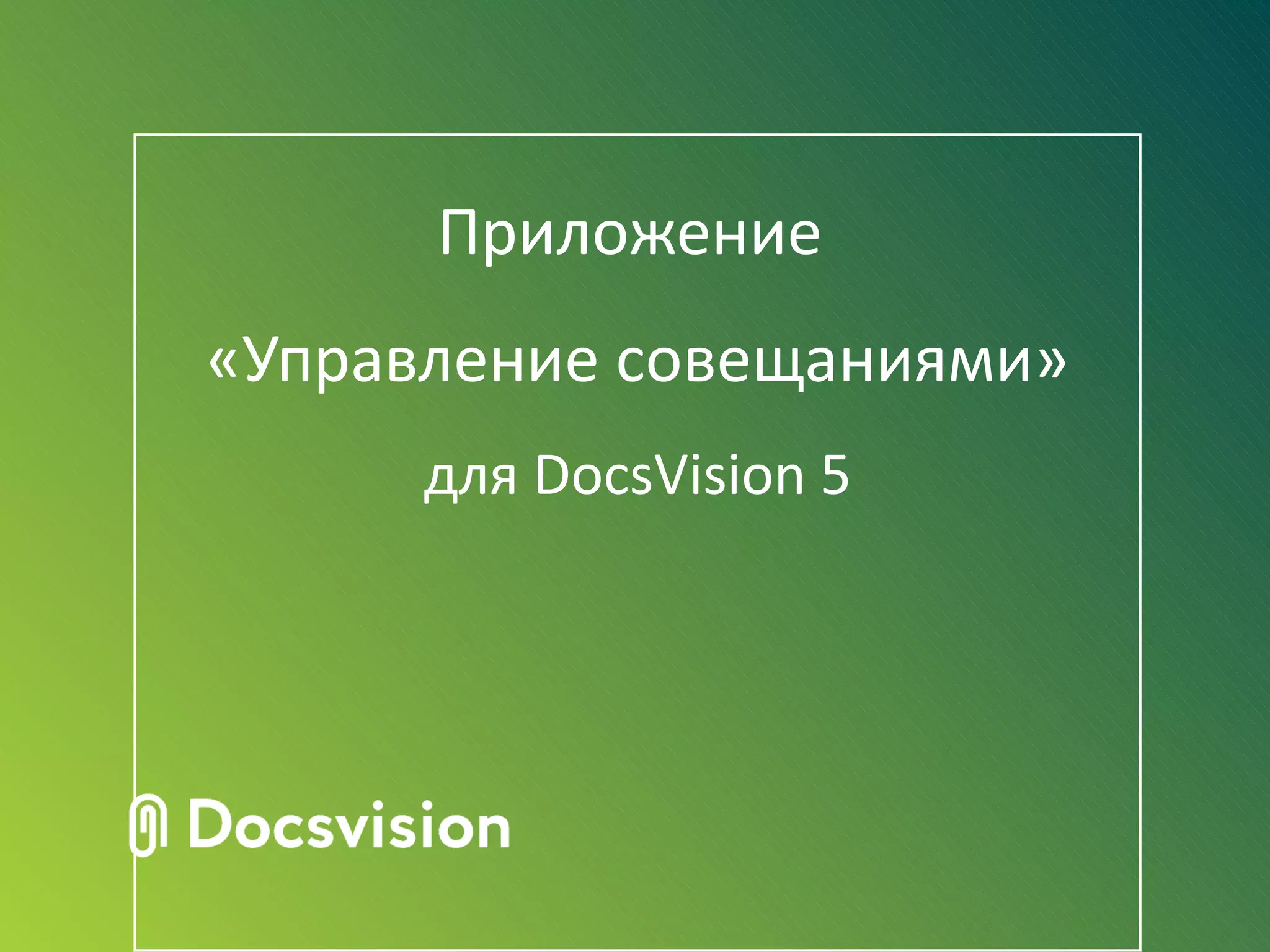 Приложение

«Управление совещаниями»

для DocsVision 5

Docsvision